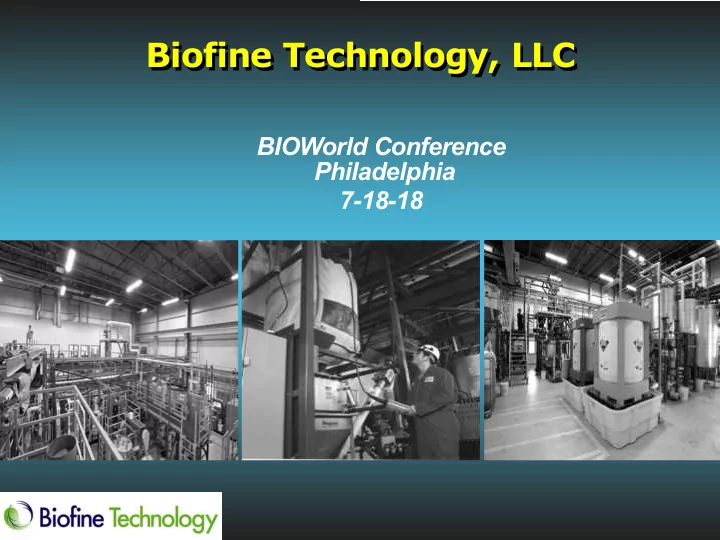 Biofine Technology, LLC

BIOWorld Conference
Philadelphia
7-18-18

Biofine Technology